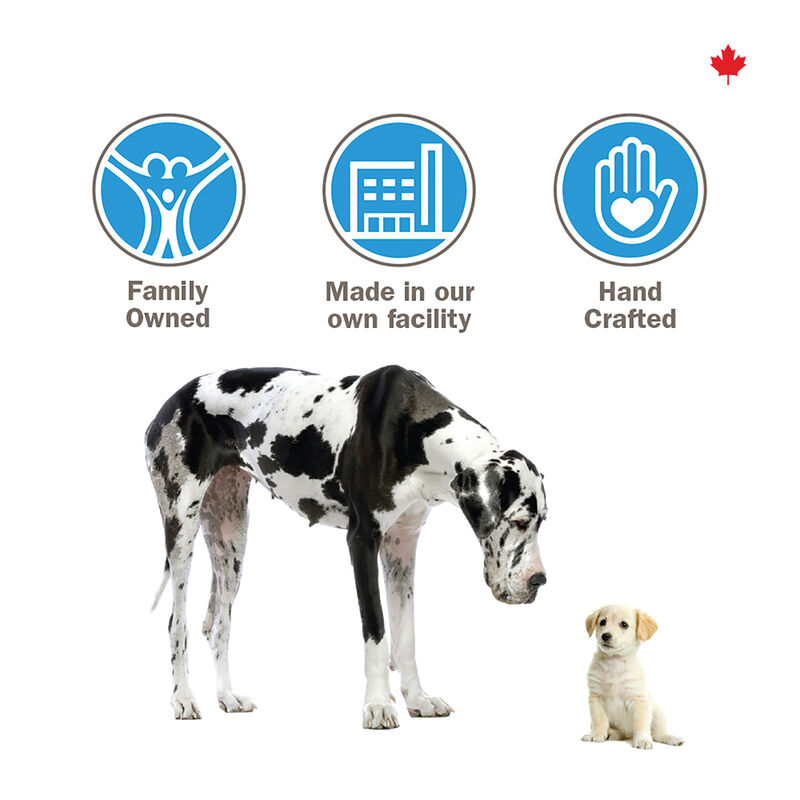 Family Owned

Made in our own facility

Hand Crafted